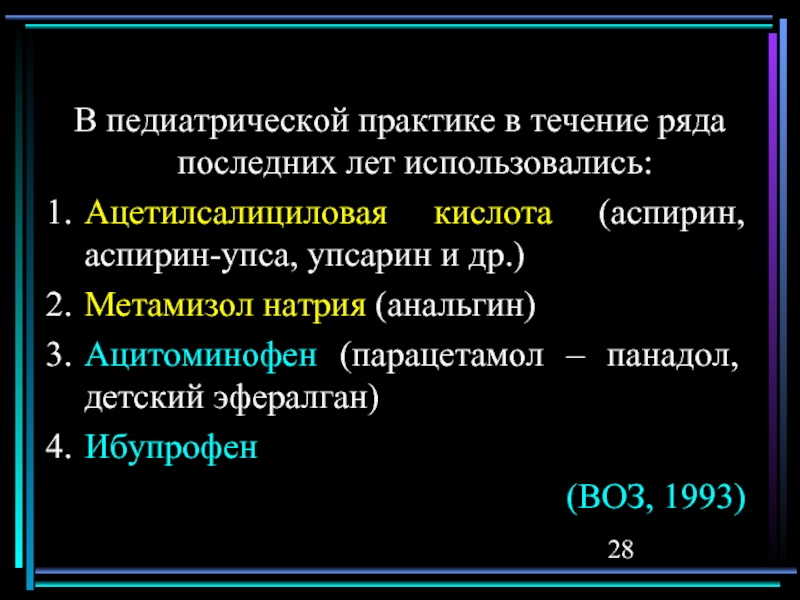 В педиатрической практике в течение ряда последних лет использовались:

1. Ацетилсалициловая кислота (аспирин, аспирин-упса, упсарин и др.)
2. Метамизол натрия (анальгин)
3. Ацитоминофен (парацетамол – панадол, детский эфералган)
4. Ибупрофен

(ВОЗ, 1993)

28